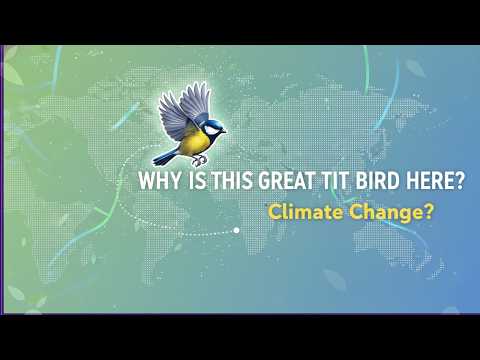 WHY IS THIS GREAT TIT BIRD HERE?

Climate Change?